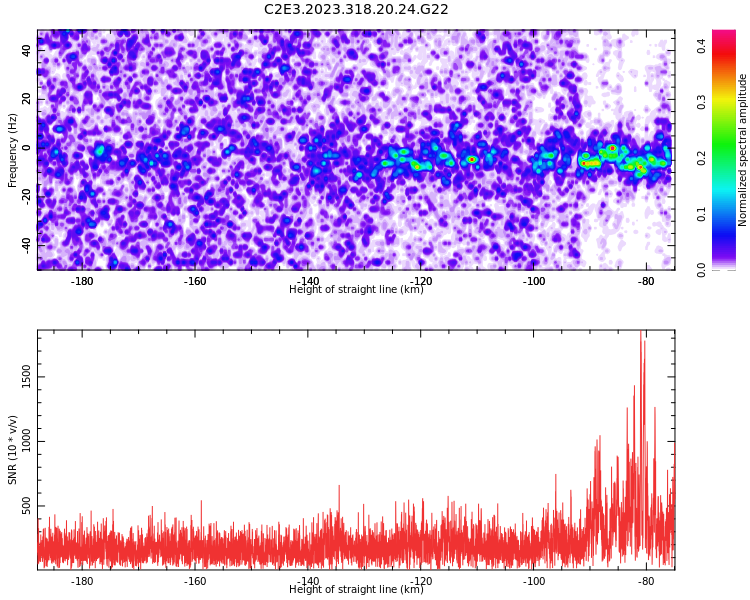 C2E3.2023.318.20.24.G22

Frequency (Hz)
40
20
0
-20
-40
-180
-160
-140
-120
-100
-80
Height of straight line (km)

Normalized spectral amplitude
0.0
0.1
0.2
0.3
0.4

SNR (10 * v/v)
1500
1000
500
-180
-160
-140
-120
-100
-80
Height of straight line (km)